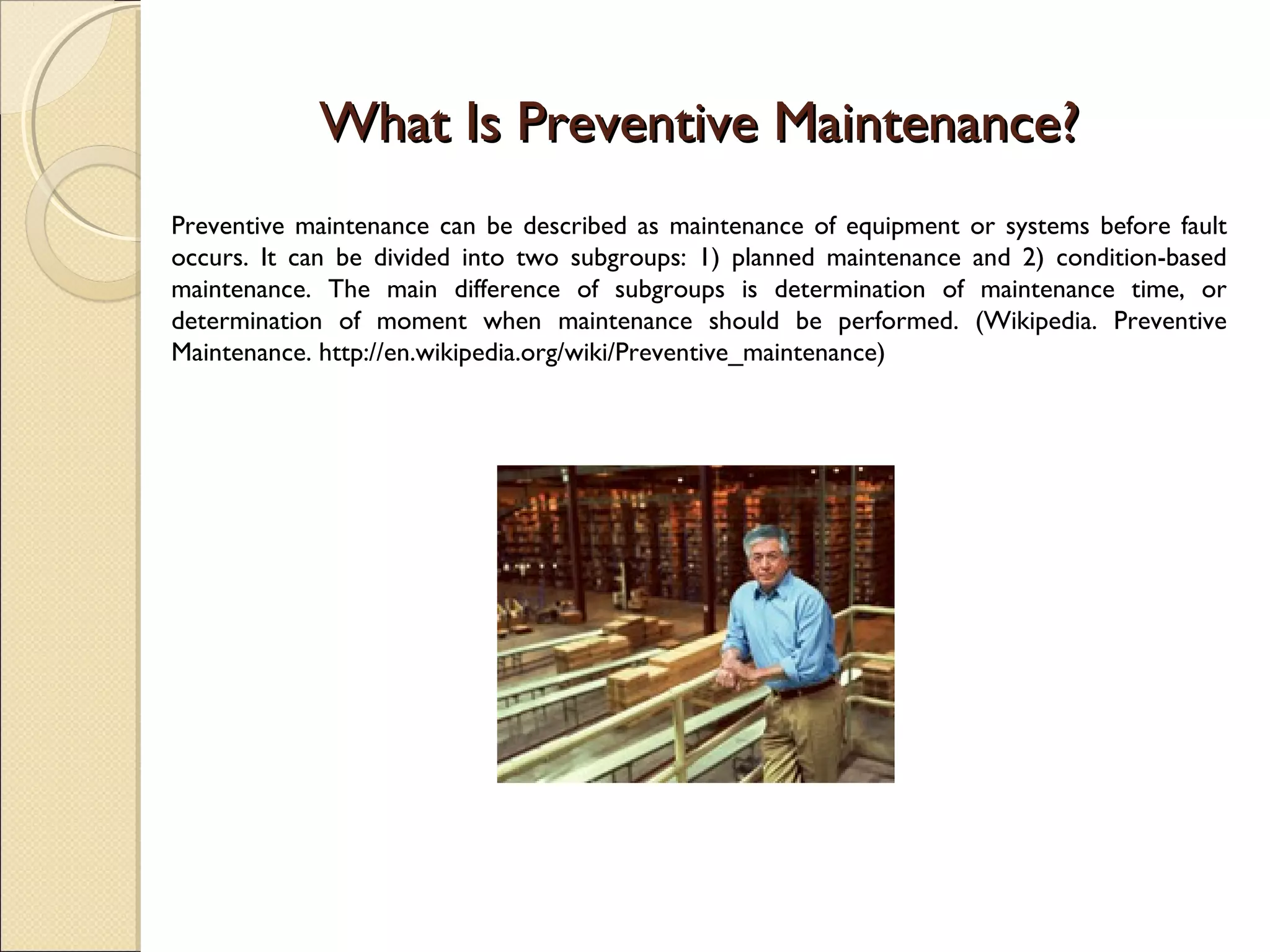 What Is Preventive Maintenance?

Preventive maintenance can be described as maintenance of equipment or systems before fault occurs. It can be divided into two subgroups: 1) planned maintenance and 2) condition-based maintenance. The main difference of subgroups is determination of maintenance time, or determination of moment when maintenance should be performed. (Wikipedia. Preventive Maintenance. http://en.wikipedia.org/wiki/Preventive_maintenance)